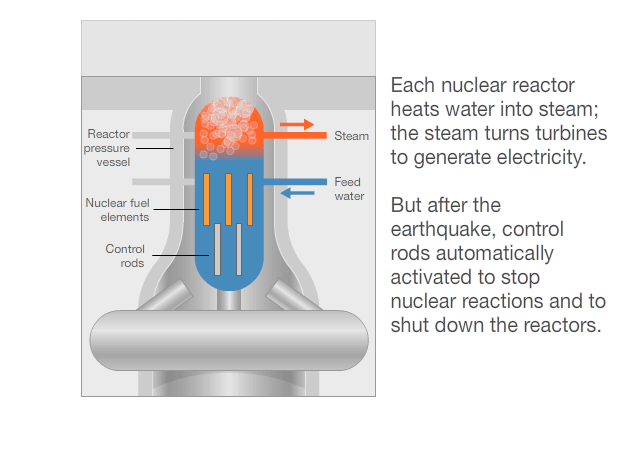 Reactor pressure vessel

Nuclear fuel elements

Control rods

Steam

Feed water

Each nuclear reactor heats water into steam; the steam turns turbines to generate electricity.

But after the earthquake, control rods automatically activated to stop nuclear reactions and to shut down the reactors.